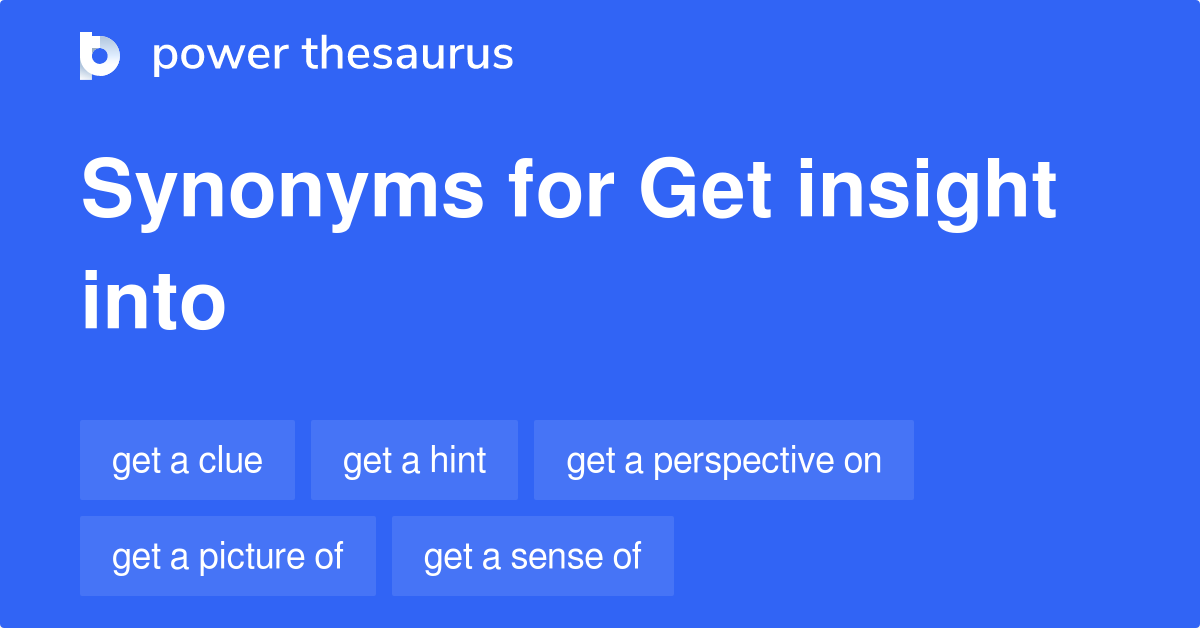 power thesaurus

Synonyms for Get insight into

get a clue
get a hint
get a perspective on
get a picture of
get a sense of